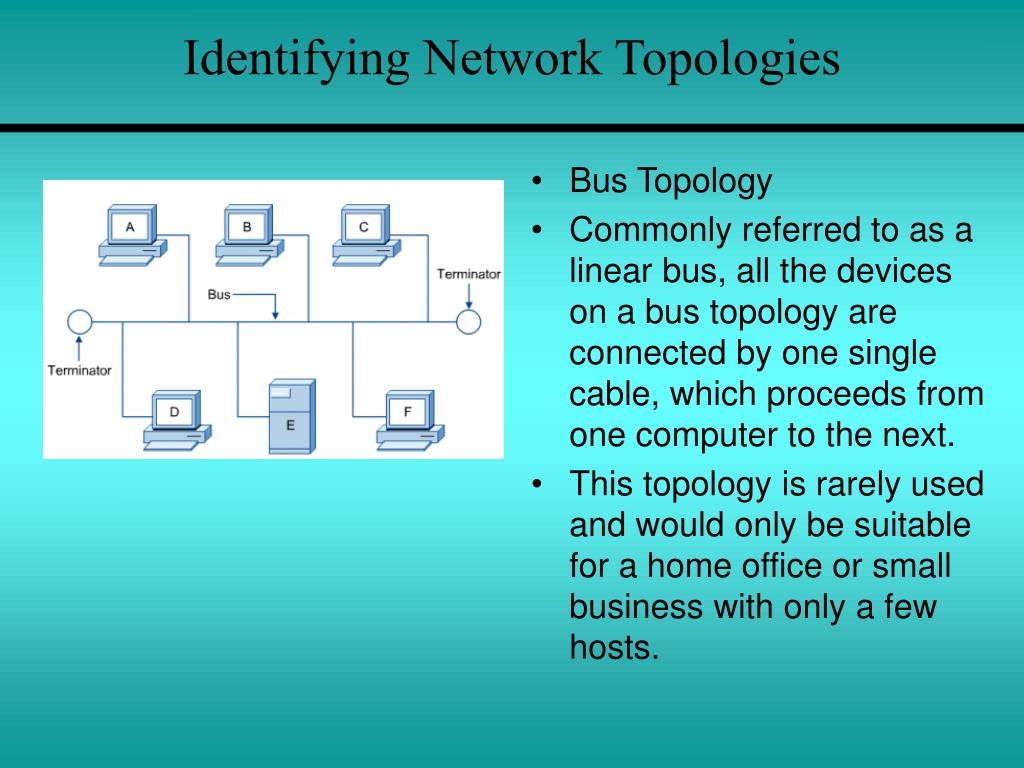 Identifying Network Topologies

A B C
Terminator
Bus
Terminator
D E F

• Bus Topology
• Commonly referred to as a linear bus, all the devices on a bus topology are connected by one single cable, which proceeds from one computer to the next.
• This topology is rarely used and would only be suitable for a home office or small business with only a few hosts.